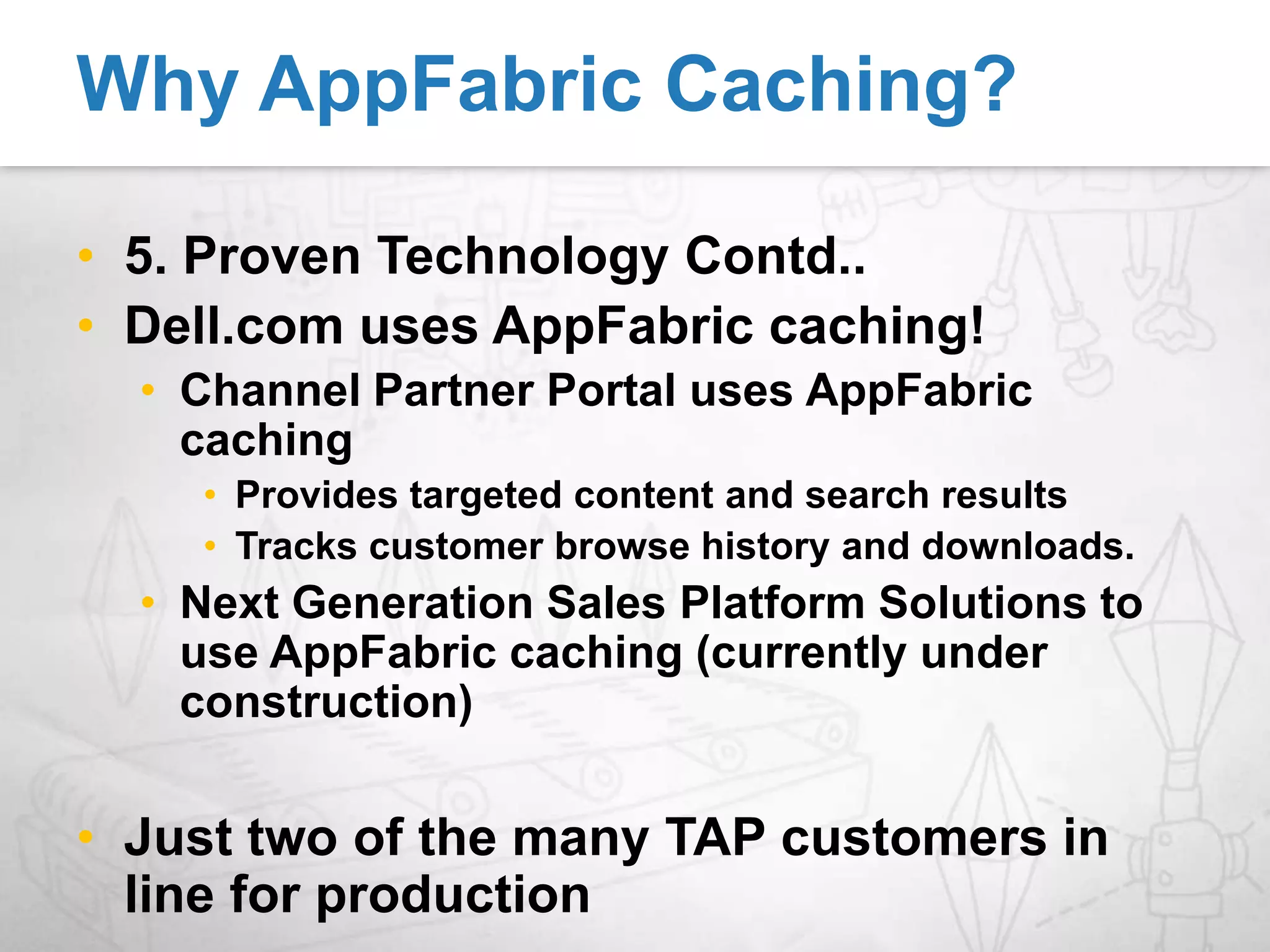 Why AppFabric Caching?

• 5. Proven Technology Contd..
• Dell.com uses AppFabric caching!
  • Channel Partner Portal uses AppFabric caching
    • Provides targeted content and search results
    • Tracks customer browse history and downloads.
  • Next Generation Sales Platform Solutions to use AppFabric caching (currently under construction)

• Just two of the many TAP customers in line for production